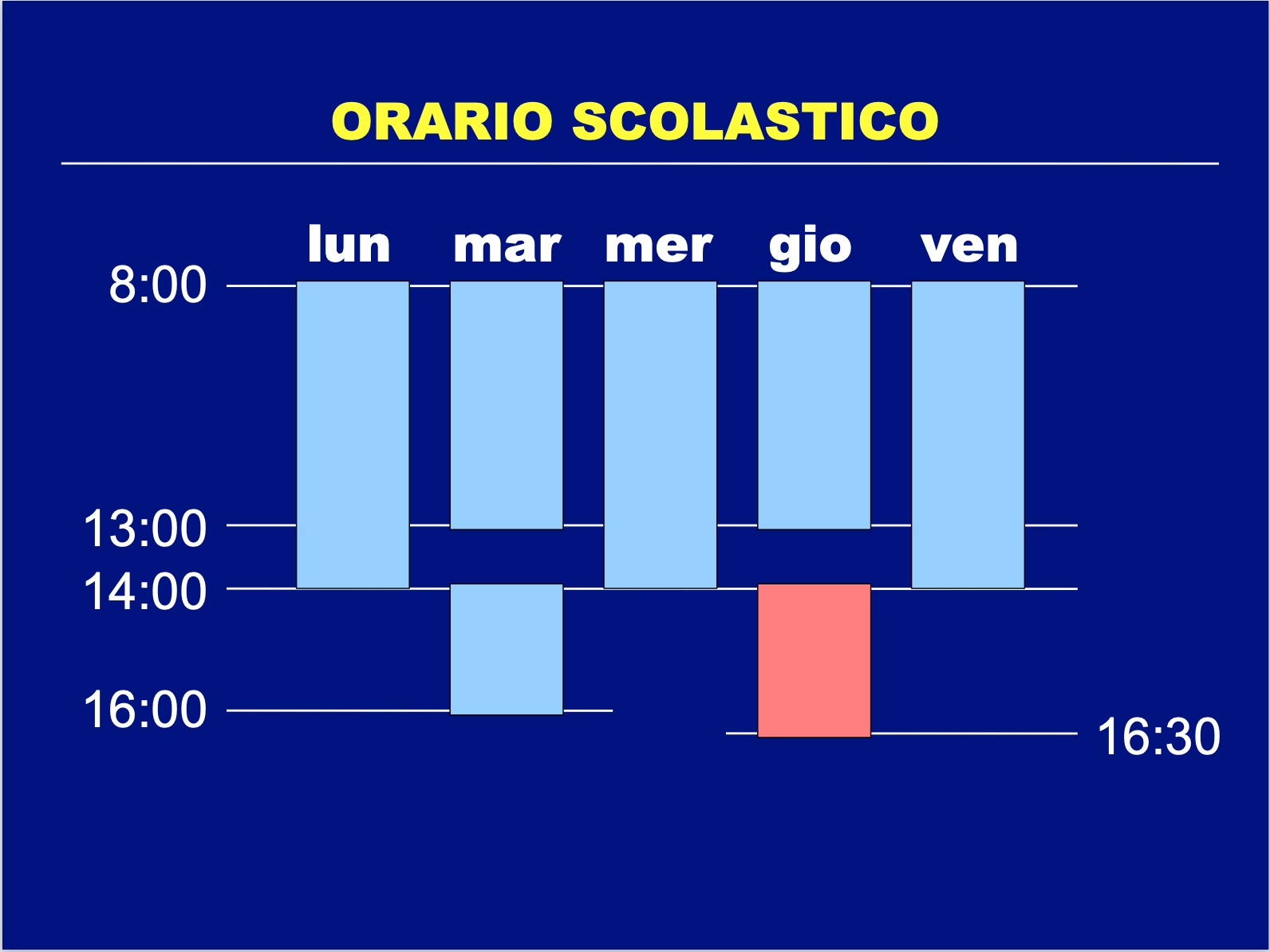 ORARIO SCOLASTICO

lun mar mer gio ven

8:00

13:00

14:00

16:00

16:30